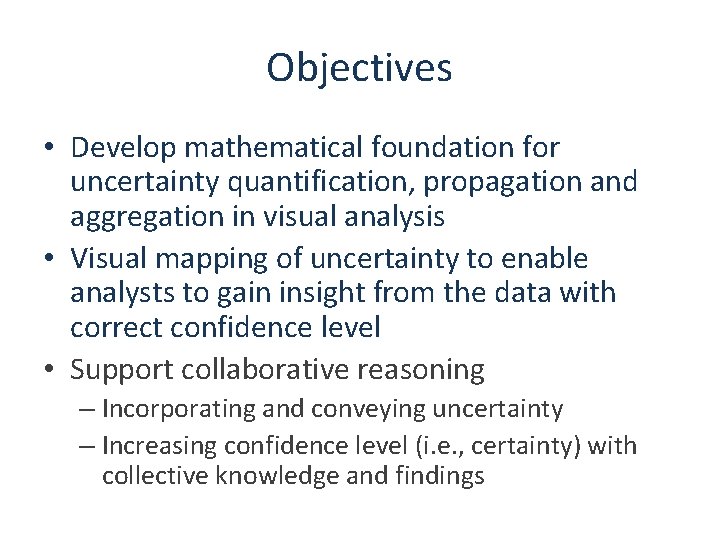 Objectives

• Develop mathematical foundation for uncertainty quantification, propagation and aggregation in visual analysis
• Visual mapping of uncertainty to enable analysts to gain insight from the data with correct confidence level
• Support collaborative reasoning
 – Incorporating and conveying uncertainty
 – Increasing confidence level (i.e., certainty) with collective knowledge and findings